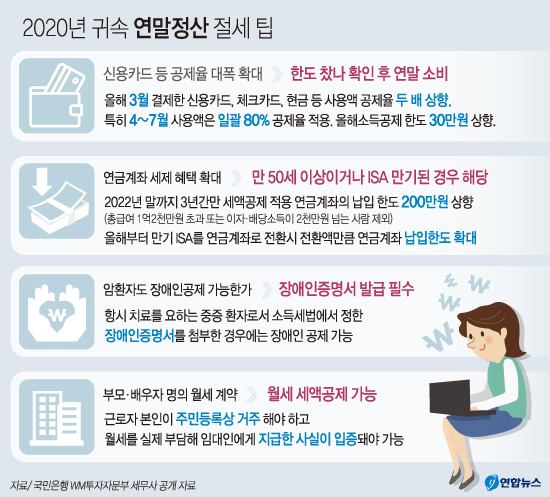 2020년 귀속 연말정산 절세 팁

신용카드 등 공제율 대폭 확대

한도 찼나 확인 후 연말 소비

올해 3월 결제한 신용카드, 체크카드, 현금 등 사용액 공제율 두 배 상향. 특히 4~7월 사용액은 일괄 80% 공제율 적용. 올해소득공제 한도 30만원 상향.

연금계좌 세제 혜택 확대

만 50세 이상이거나 ISA 만기된 경우 해당

2022년 말까지 3년간만 세액공제 적용 연금계좌의 납입 한도 200만원 상향

(총급여 1억2천만원 초과 또는 이자·배당소득이 2천만원 넘는 사람 제외)

올해부터 만기 ISA를 연금계좌로 전환시 전환액만큼 연금계좌 납입한도 확대

암환자도 장애인공제 가능한가

장애인증명서 발급 필수

항시 치료를 요하는 중증 환자로서 소득세법에서 정한 장애인증명서를 첨부한 경우에는 장애인 공제 가능

부모·배우자 명의 월세 계약

월세 세액공제 가능

근로자 본인이 주민등록상 거주 해야 하고 월세를 실제 부담해 임대인에게 지급한 사실이 입증돼야 가능

자료/ 국민은행 WM투자자문부 세무사 공개 자료

연합뉴스